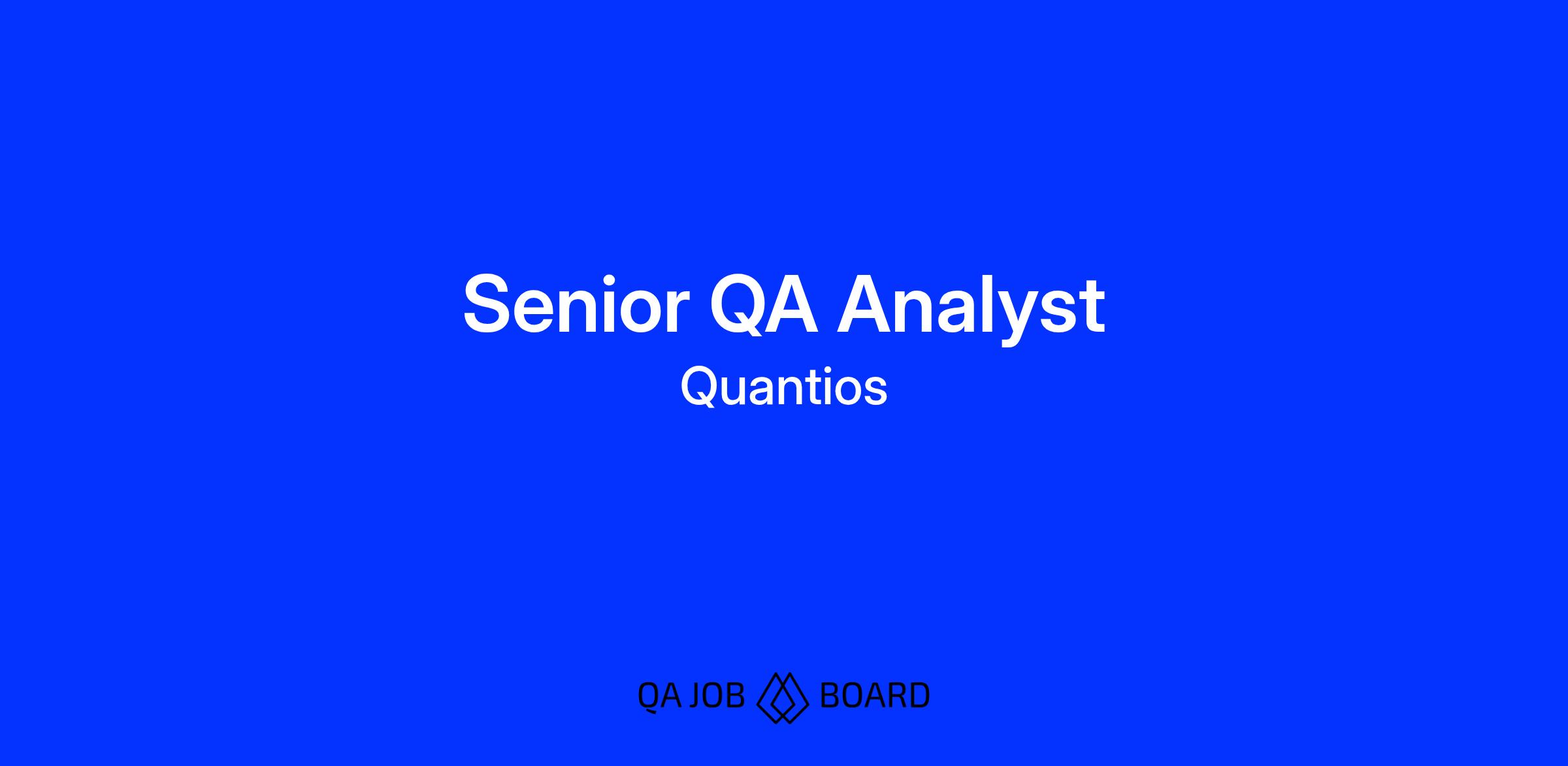 Senior QA Analyst
Quantios

QA JOB BOARD